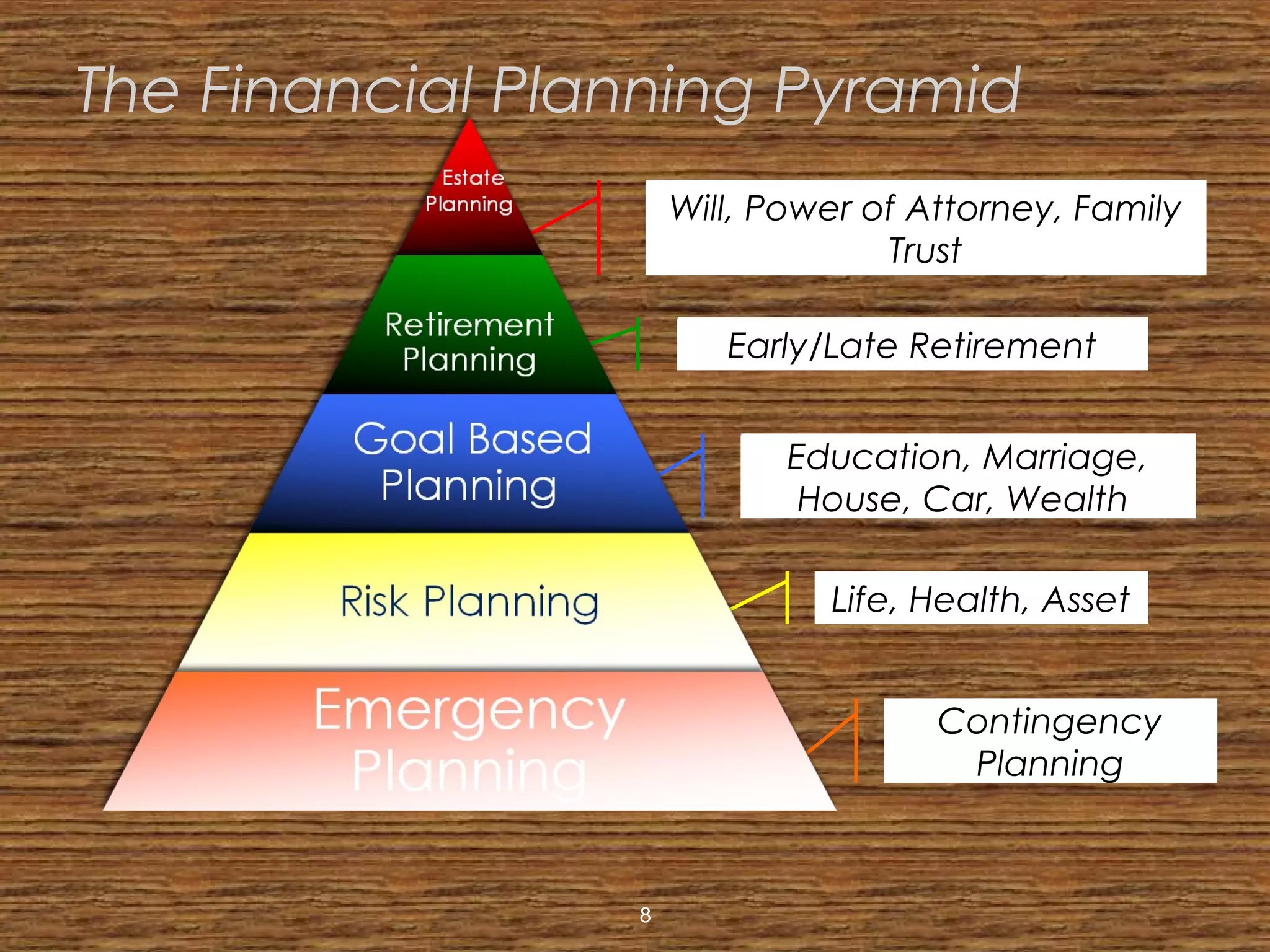 The Financial Planning Pyramid

Estate Planning

Will, Power of Attorney, Family Trust

Retirement Planning

Early/Late Retirement

Goal Based Planning

Education, Marriage, House, Car, Wealth

Risk Planning

Life, Health, Asset

Emergency Planning

Contingency Planning

8